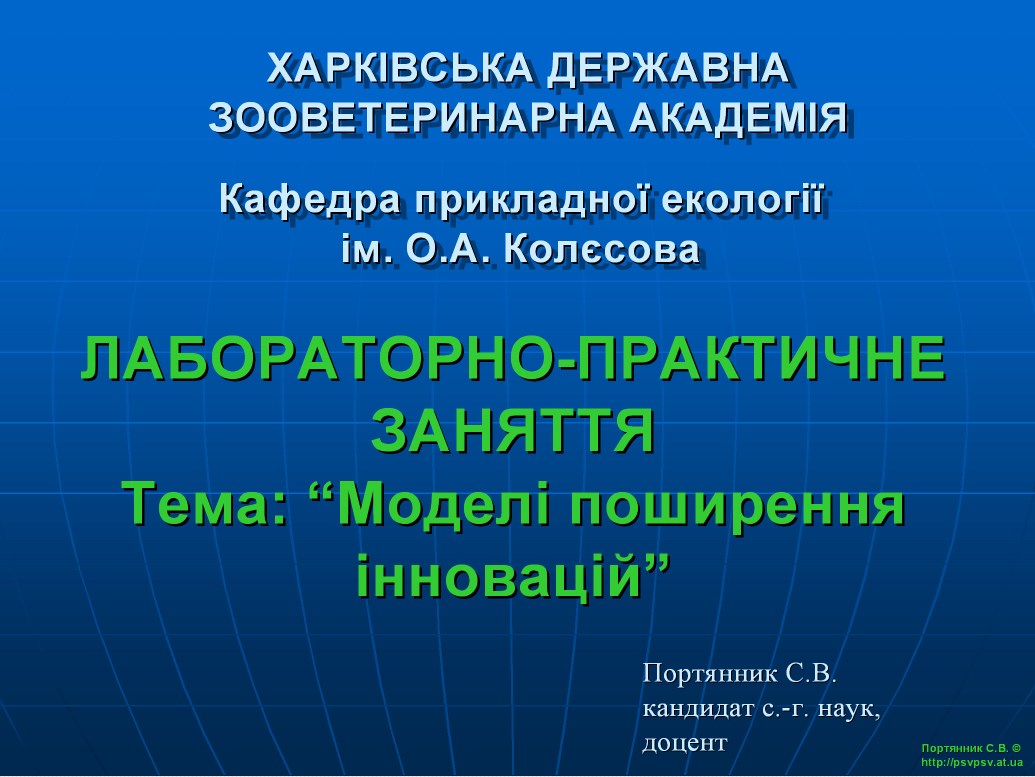 ХАРКІВСЬКА ДЕРЖАВНА ЗООВЕТЕРИНАРНА АКАДЕМІЯ

Кафедра прикладної екології ім. О.А. Колєсова

ЛАБОРАТОРНО-ПРАКТИЧНЕ ЗАНЯТТЯ
Тема: “Моделі поширення інновацій”

Портянник С.В.
кандидат с.-г. наук,
доцент

Портянник С.В. ©
http://psvpsv.at.ua